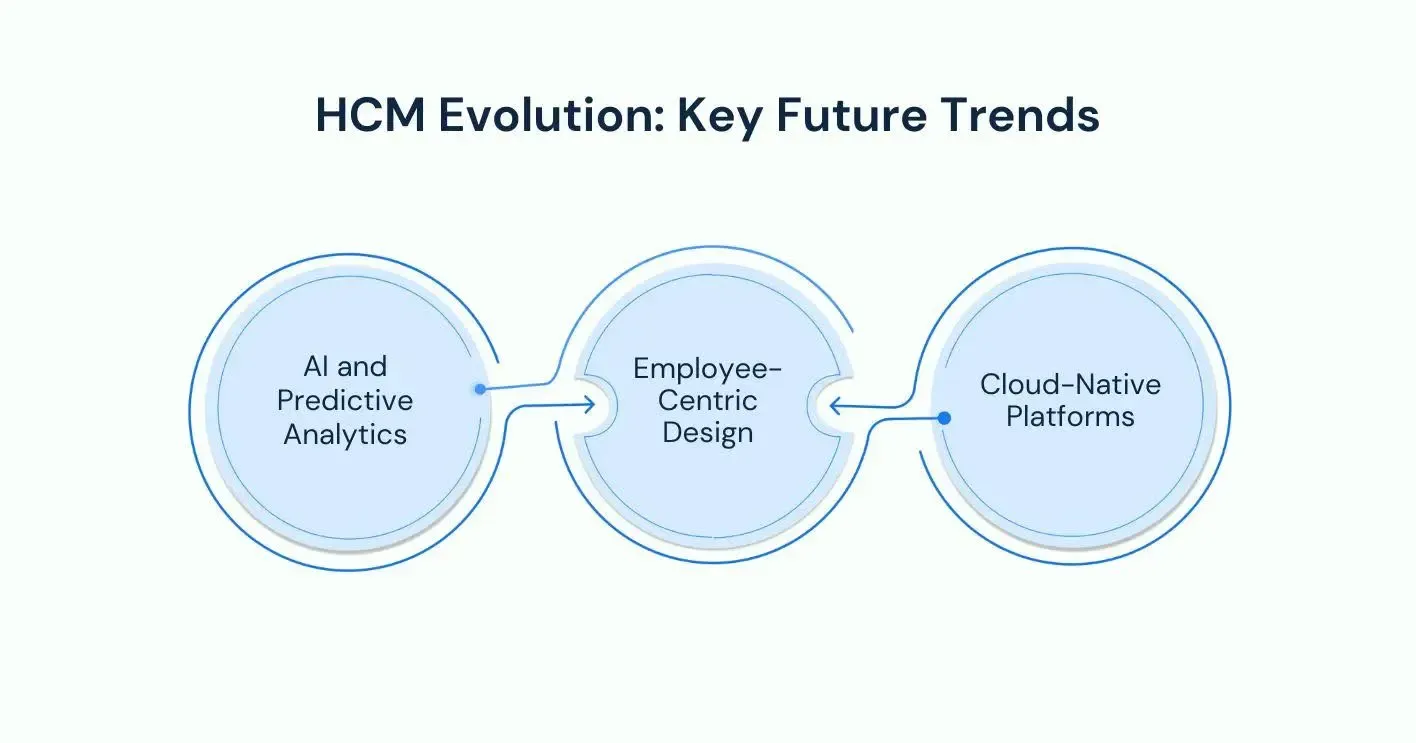 HCM Evolution: Key Future Trends

AI and Predictive Analytics

Employee-Centric Design

Cloud-Native Platforms